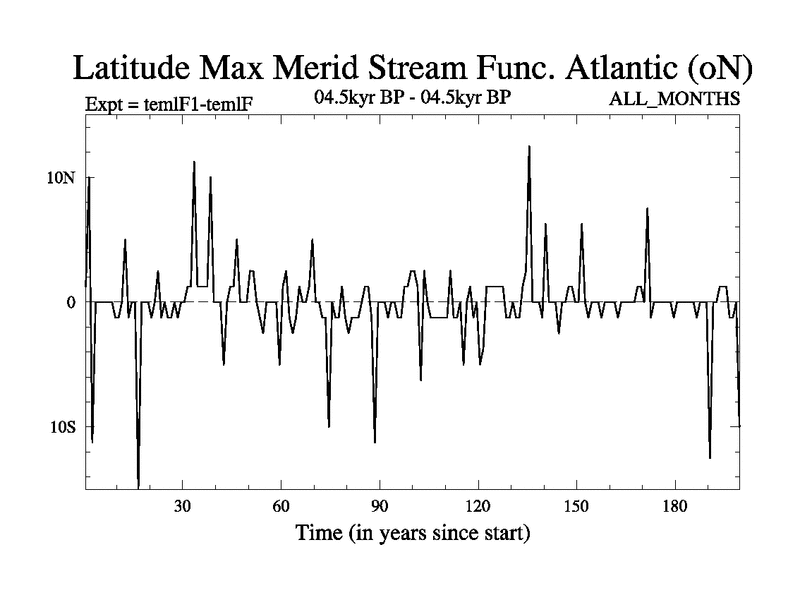 Latitude Max Merid Stream Func. Atlantic (oN)

Expt = temlF1-temlF

04.5kyr BP - 04.5kyr BP

ALL_MONTHS

10N

0

10S

30

60

90

120

150

180

Time (in years since start)